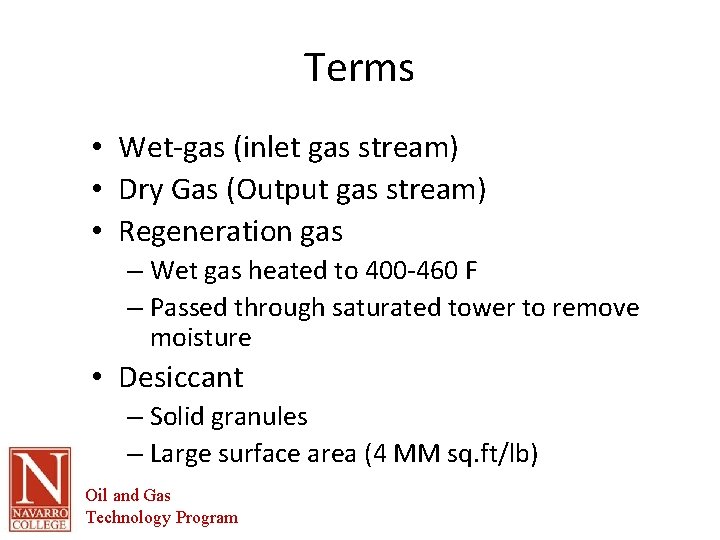 Terms

• Wet-gas (inlet gas stream)
• Dry Gas (Output gas stream)
• Regeneration gas
– Wet gas heated to 400-460 F
– Passed through saturated tower to remove moisture
• Desiccant
– Solid granules
– Large surface area (4 MM sq.ft/lb)

N
NAVARRO COLLEGE
Oil and Gas
Technology Program